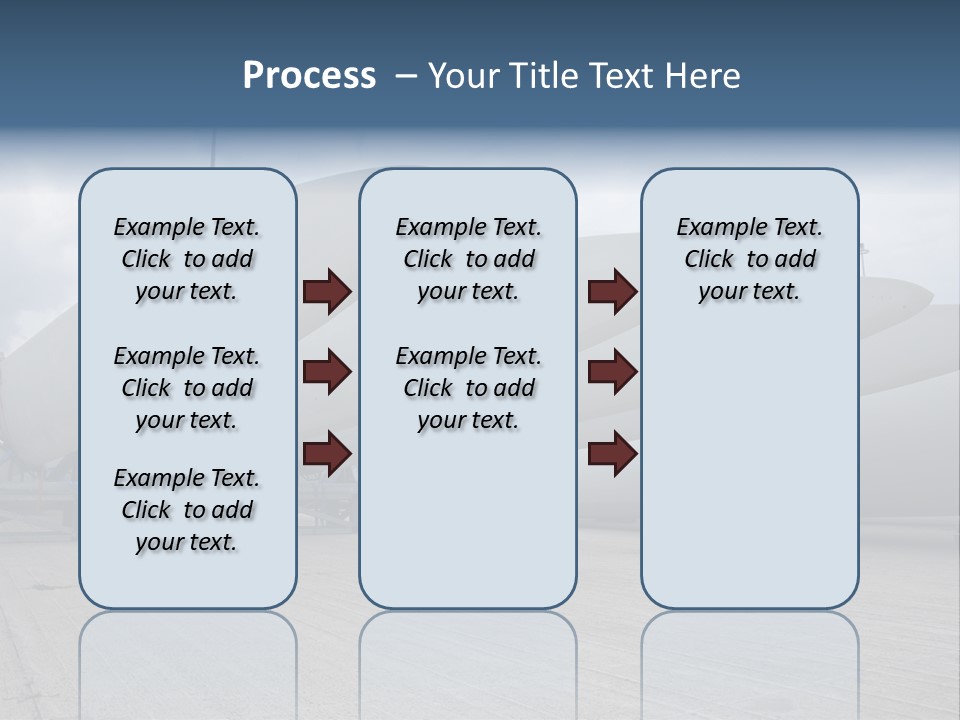 Process – Your Title Text Here

Example Text. Click to add your text.

Example Text. Click to add your text.

Example Text. Click to add your text.

Example Text. Click to add your text.

Example Text. Click to add your text.

Example Text. Click to add your text.